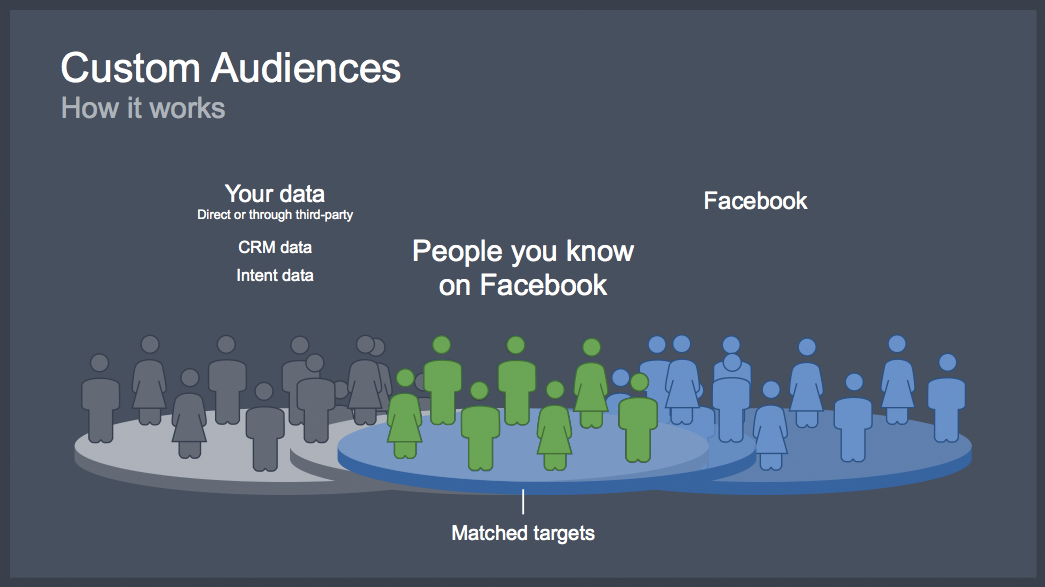 Custom Audiences
How it works

Your data
Direct or through third-party

CRM data

Intent data

People you know on Facebook

Facebook

Matched targets